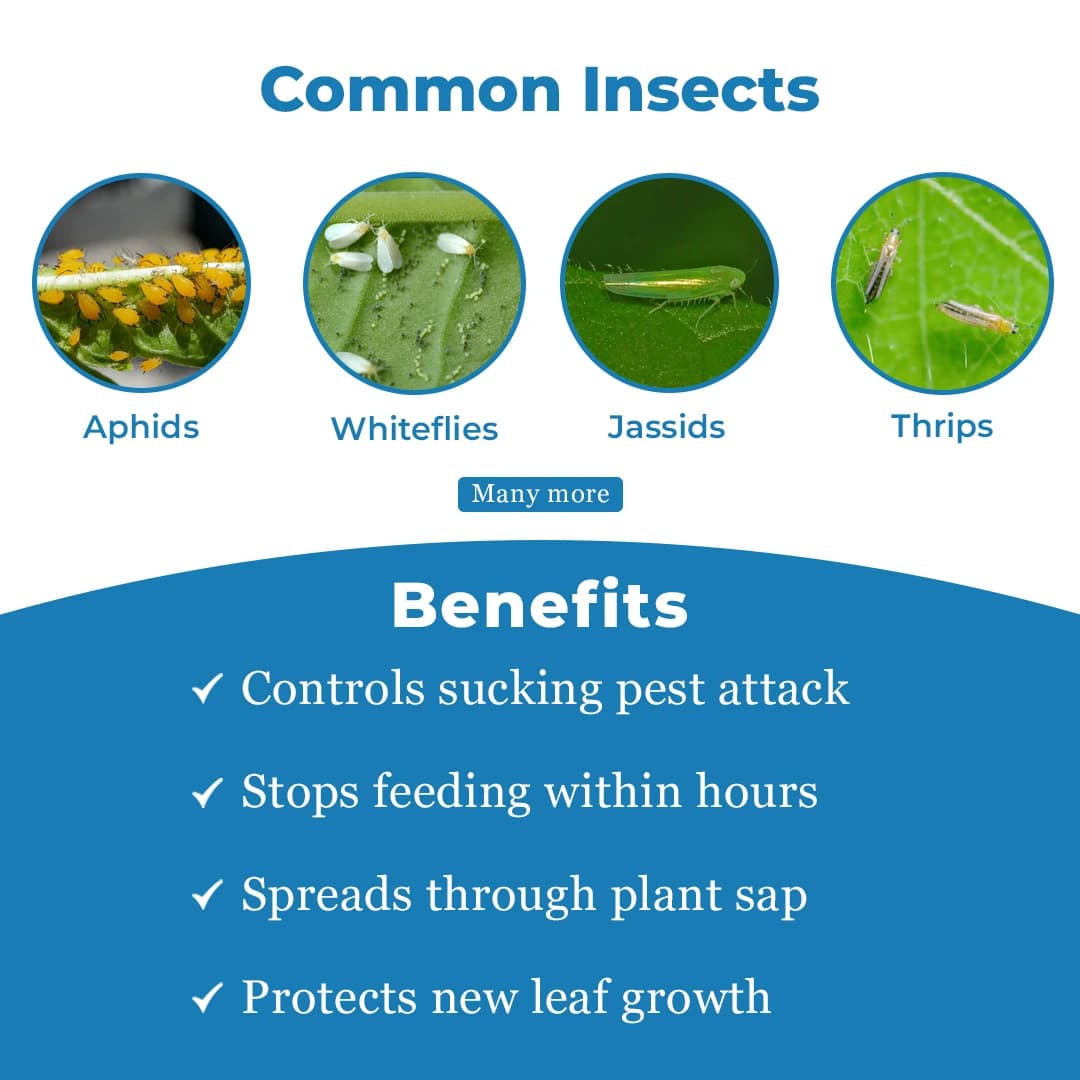 Common Insects

Aphids

Whiteflies

Jassids

Thrips

Many more

Benefits

✓ Controls sucking pest attack

✓ Stops feeding within hours

✓ Spreads through plant sap

✓ Protects new leaf growth